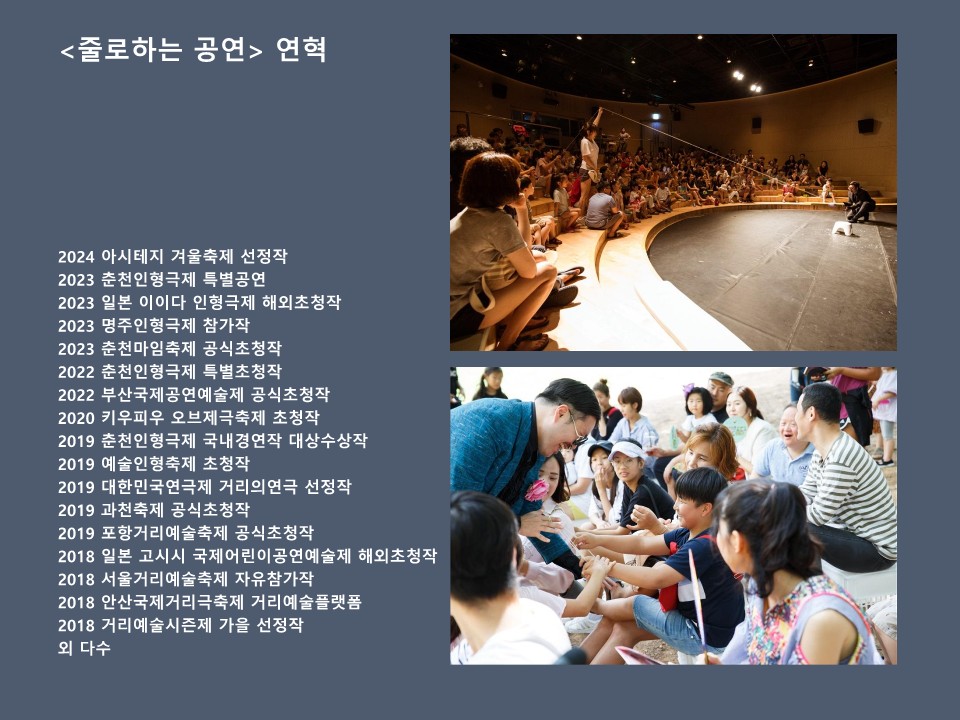 <줄로하는 공연> 연혁

2024 아시테지 겨울축제 선정작
2023 춘천인형극제 특별공연
2023 일본 이이다 인형극제 해외초청작
2023 명주인형극제 참가작
2023 춘천마임축제 공식초청작
2022 춘천인형극제 특별초청작
2022 부산국제공연예술제 공식초청작
2020 키우피우 오브제극축제 초청작
2019 춘천인형극제 국내경연작 대상수상작
2019 예술인형축제 초청작
2019 대한민국연극제 거리의연극 선정작
2019 과천축제 공식초청작
2019 포항거리예술축제 공식초청작
2018 일본 고시시 국제어린이공연예술제 해외초청작
2018 서울거리예술축제 자유참가작
2018 안산국제거리극축제 거리예술플랫폼
2018 거리예술시즌제 가을 선정작
외 다수